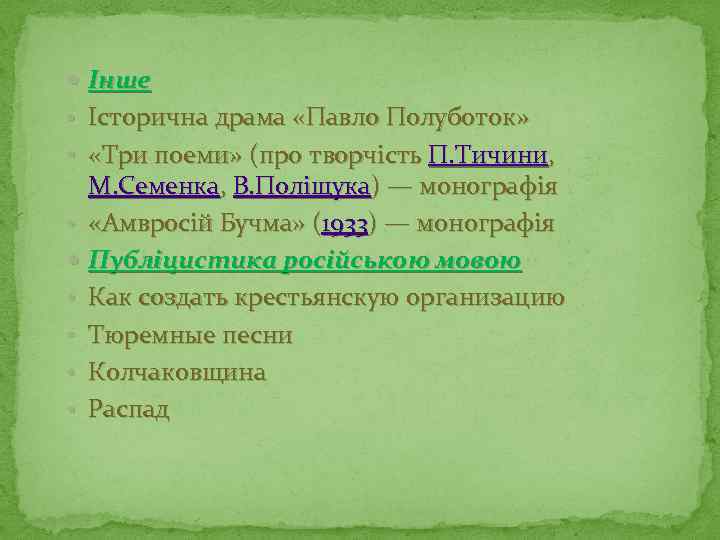 Інше
Історична драма «Павло Полуботок»
«Три поеми» (про творчість П.Тичини, М.Семенка, В.Поліщука) — монографія
«Амвросій Бучма» (1933) — монографія
Публіцистика російською мовою
Как создать крестьянскую организацию
Тюремные песни
Колчаковщина
Распад